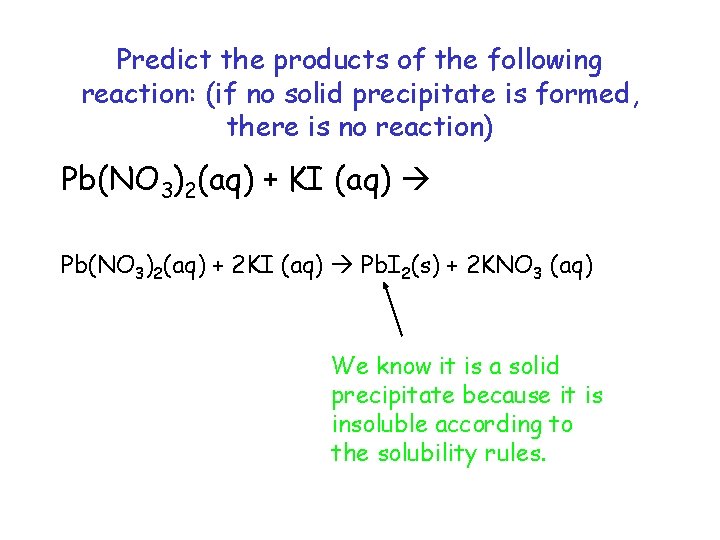 Predict the products of the following reaction: (if no solid precipitate is formed, there is no reaction)

$Pb(NO_3)_2(aq) + KI\ (aq) \rightarrow$

$Pb(NO_3)_2(aq) + 2KI\ (aq) \rightarrow PbI_2(s) + 2KNO_3\ (aq)$

We know it is a solid precipitate because it is insoluble according to the solubility rules.